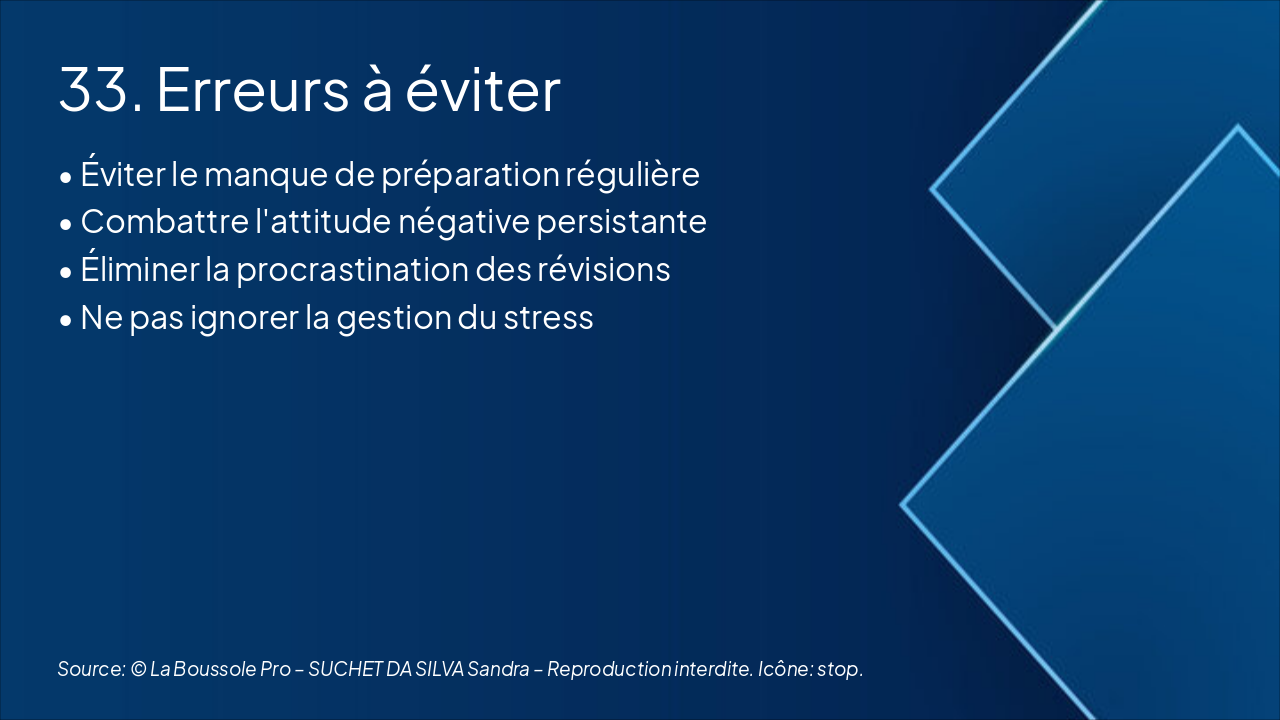 33. Erreurs à éviter

• Éviter le manque de préparation régulière
• Combattre l'attitude négative persistante
• Éliminer la procrastination des révisions
• Ne pas ignorer la gestion du stress

Source: © La Boussole Pro – SUCHET DA SILVA Sandra – Reproduction interdite. Icône: stop.